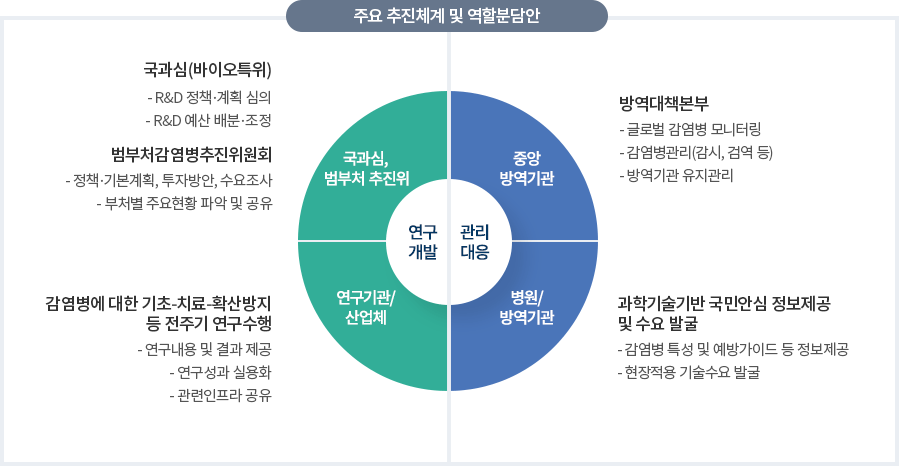 주요 추진체계 및 역할분담안

국과심(바이오특위)
- R&D 정책·계획 심의
- R&D 예산 배분·조정

범부처감염병추진위원회
- 정책·기본계획, 투자방안, 수요조사
- 부처별 주요현황 파악 및 공유

감염병에 대한 기초-치료-확산방지 등 전주기 연구수행
- 연구내용 및 결과 제공
- 연구성과 실용화
- 관련인프라 공유

국과심, 범부처 추진위

연구기관/ 산업체

연구 개발

관리 대응

중앙 방역기관

병원/ 방역기관

방역대책본부
- 글로벌 감염병 모니터링
- 감염병관리(감시, 검역 등)
- 방역기관 유지관리

과학기술기반 국민안심 정보제공 및 수요 발굴
- 감염병 특성 및 예방가이드 등 정보제공
- 현장적용 기술수요 발굴